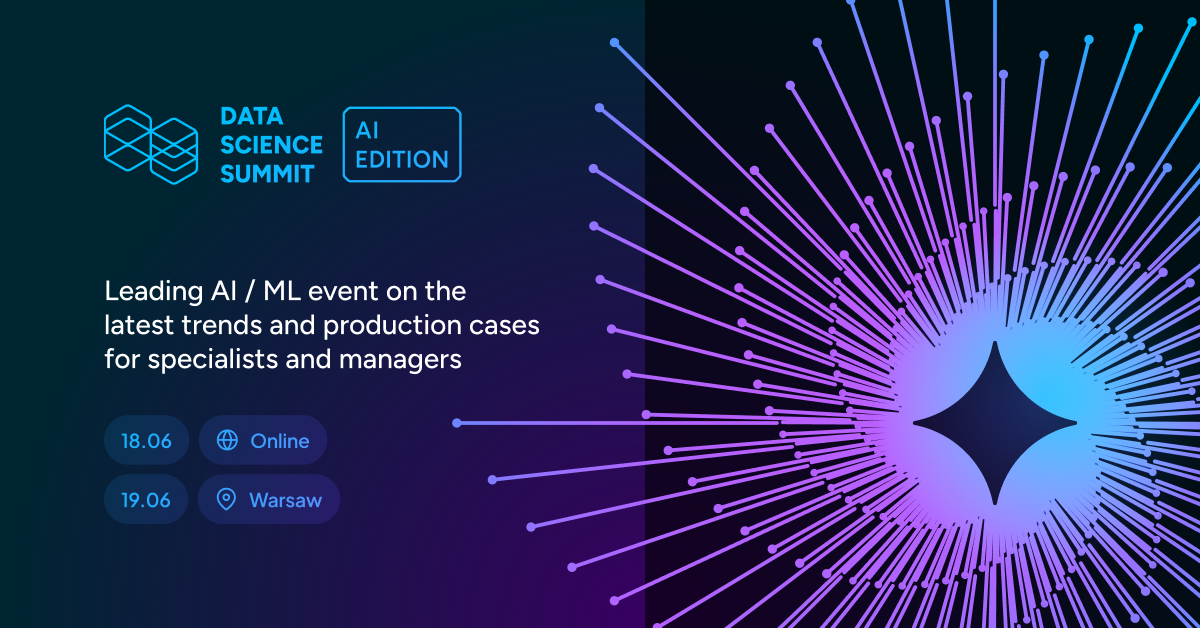 DATA SCIENCE SUMMIT

AI EDITION

Leading AI / ML event on the latest trends and production cases for specialists and managers

18.06 Online

19.06 Warsaw